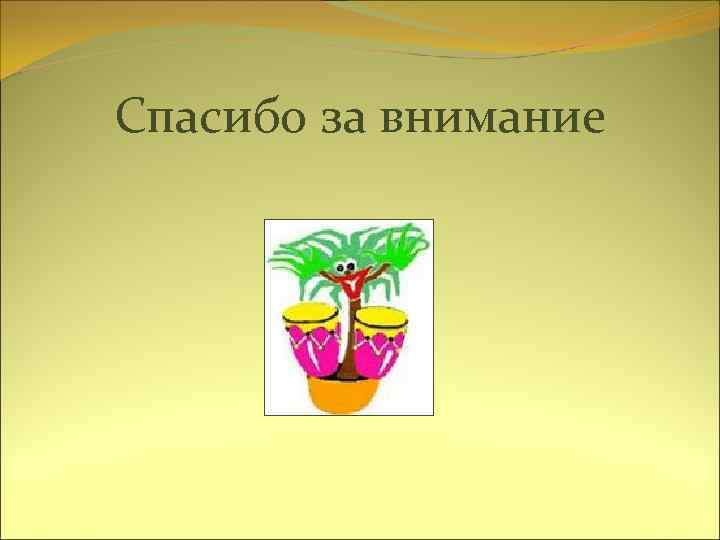 Спасибо за внимание